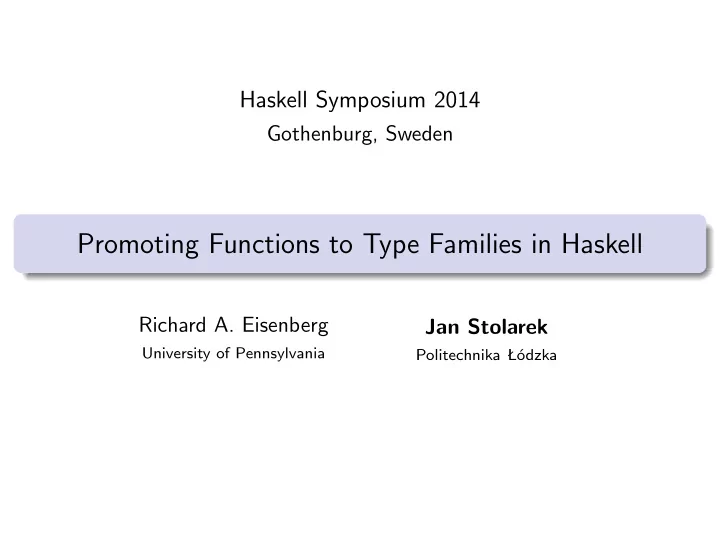 Haskell Symposium 2014
Gothenburg, Sweden

Promoting Functions to Type Families in Haskell

Richard A. Eisenberg
University of Pennsylvania

Jan Stolarek
Politechnika Łódzka